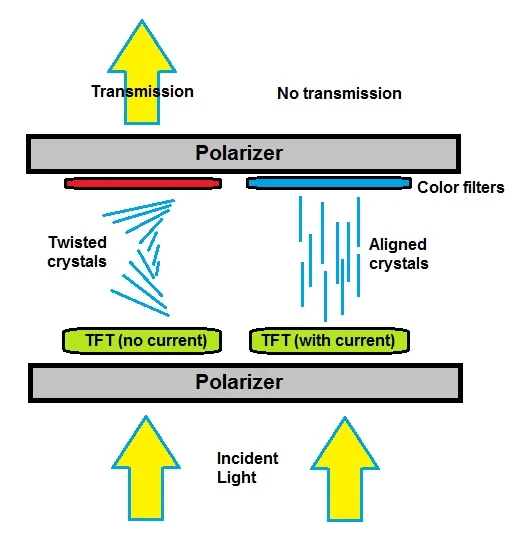 Transmission

No transmission

Polarizer

Color filters

Twisted crystals

Aligned crystals

TFT (no current)

TFT (with current)

Polarizer

Incident Light